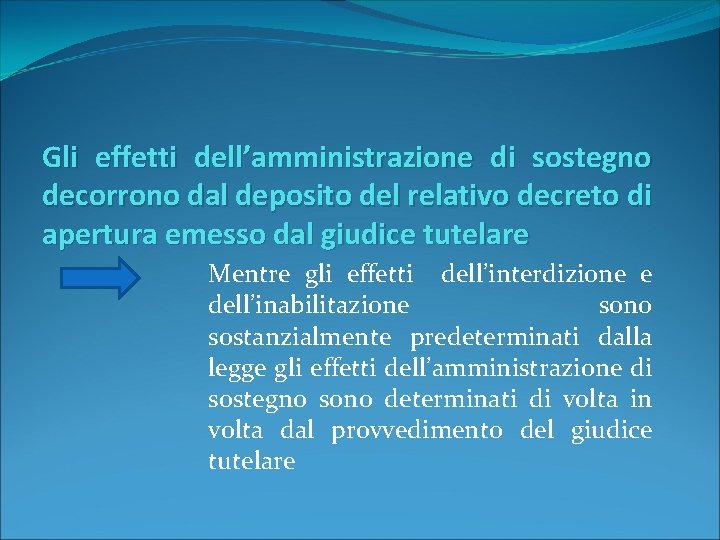 Gli effetti dell’amministrazione di sostegno decorrono dal deposito del relativo decreto di apertura emesso dal giudice tutelare

Mentre gli effetti dell’interdizione e dell’inabilitazione sono sostanzialmente predeterminati dalla legge gli effetti dell’amministrazione di sostegno sono determinati di volta in volta dal provvedimento del giudice tutelare